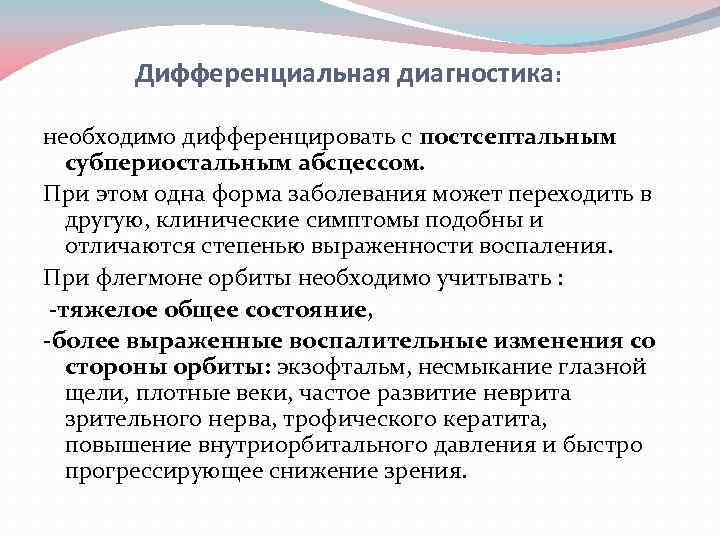 Дифференциальная диагностика:

необходимо дифференцировать с постсептальным субпериостальным абсцессом.

При этом одна форма заболевания может переходить в другую, клинические симптомы подобны и отличаются степенью выраженности воспаления.

При флегмоне орбиты необходимо учитывать :

-тяжелое общее состояние,

-более выраженные воспалительные изменения со стороны орбиты: экзофтальм, несмыкание глазной щели, плотные веки, частое развитие неврита зрительного нерва, трофического кератита, повышение внутриорбитального давления и быстро прогрессирующее снижение зрения.